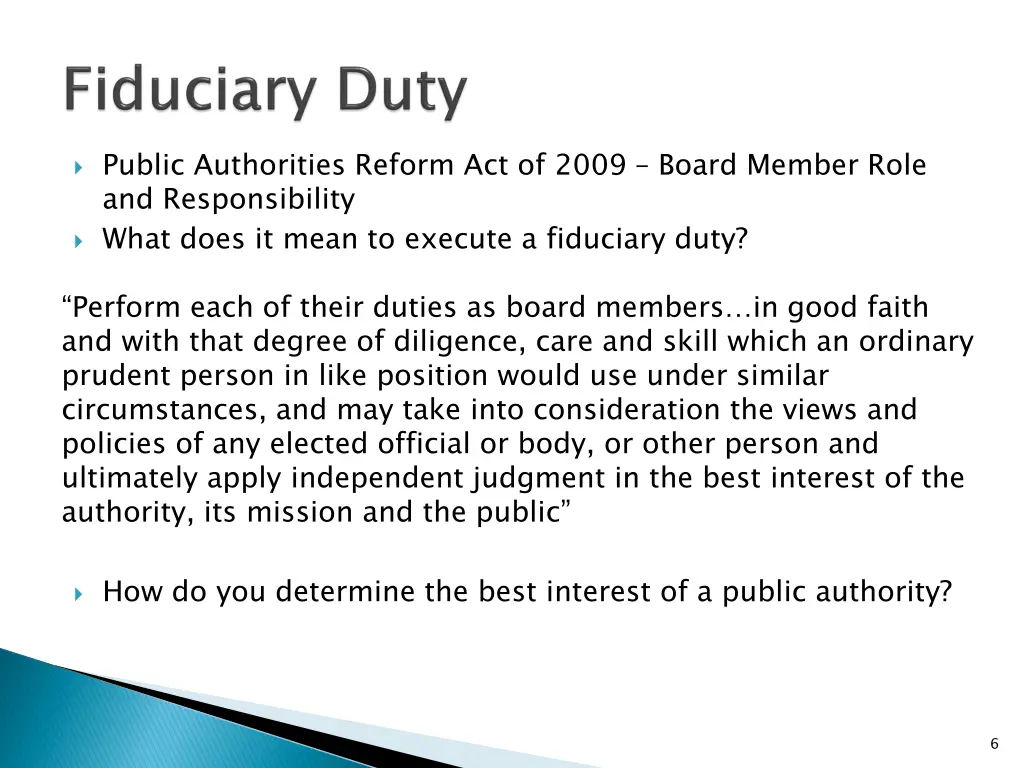 Fiduciary Duty

Public Authorities Reform Act of 2009 – Board Member Role and Responsibility

What does it mean to execute a fiduciary duty?

“Perform each of their duties as board members…in good faith and with that degree of diligence, care and skill which an ordinary prudent person in like position would use under similar circumstances, and may take into consideration the views and policies of any elected official or body, or other person and ultimately apply independent judgment in the best interest of the authority, its mission and the public”

How do you determine the best interest of a public authority?

6